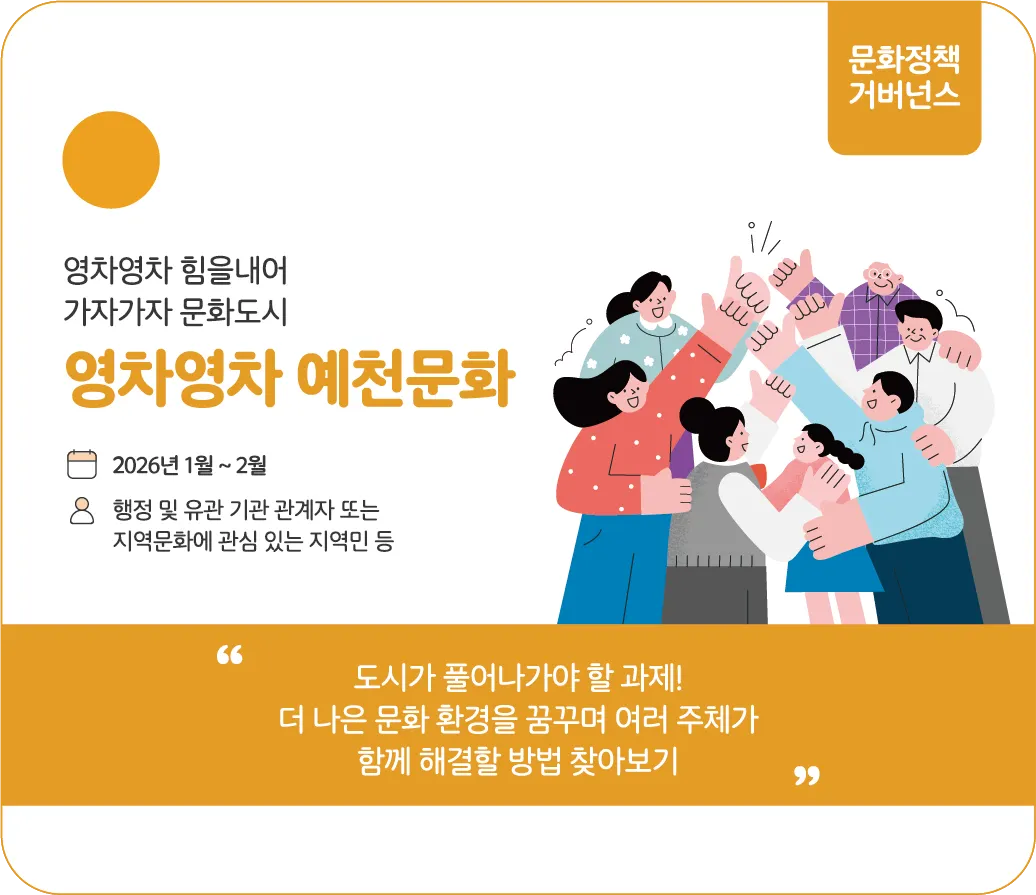 문화정책
거버넌스

영차영차 힘을내어
가자가자 문화도시

영차영차 예천문화

2026년 1월 ~ 2월

행정 및 유관 기관 관계자 또는
지역문화에 관심 있는 지역민 등

“

도시가 풀어나가야 할 과제!
더 나은 문화 환경을 꿈꾸며 여러 주체가
함께 해결할 방법 찾아보기

”